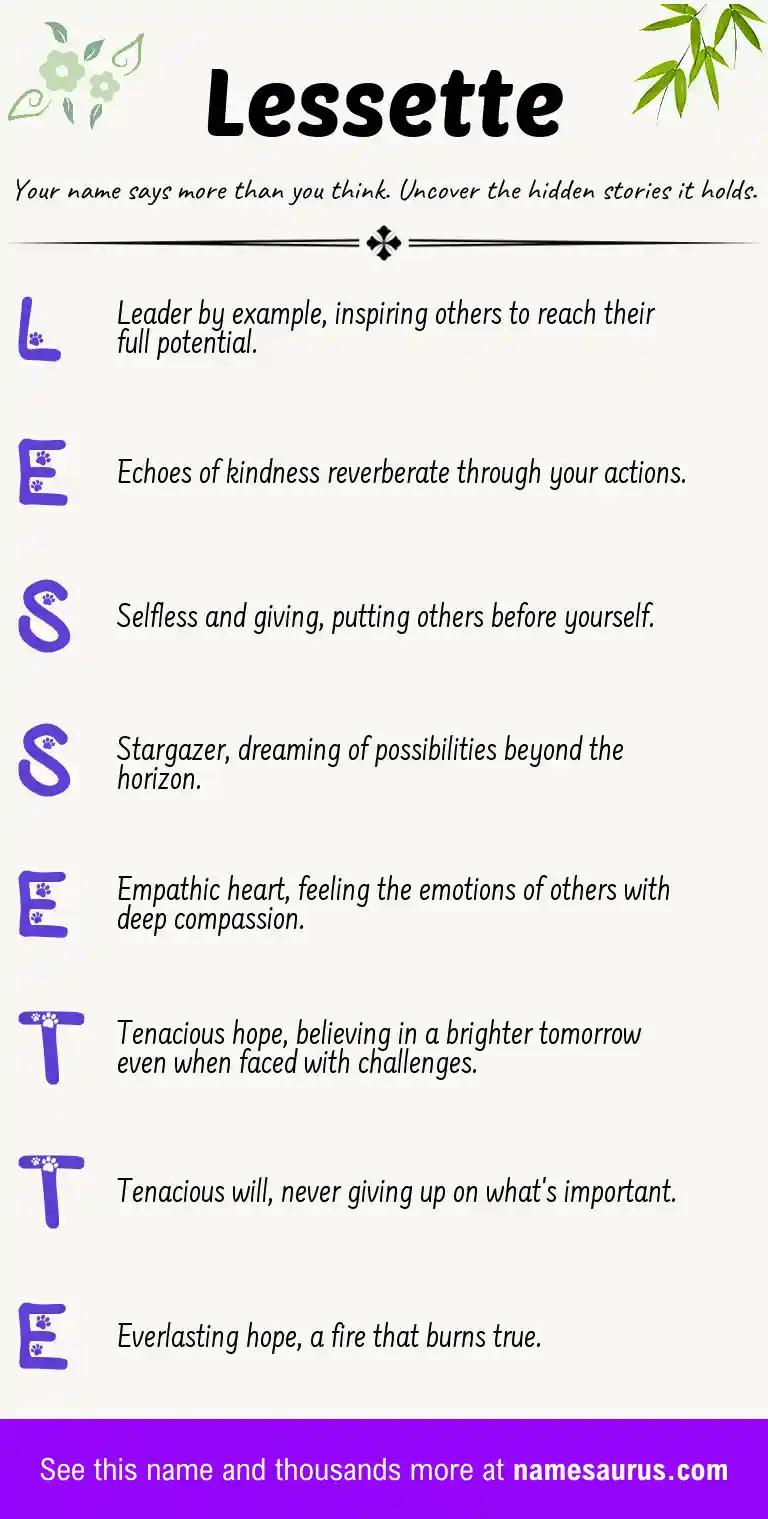 Lessette

Your name says more than you think. Uncover the hidden stories it holds.

L Leader by example, inspiring others to reach their full potential.

E Echoes of kindness reverberate through your actions.

S Selfless and giving, putting others before yourself.

S Stargazer, dreaming of possibilities beyond the horizon.

E Empathic heart, feeling the emotions of others with deep compassion.

T Tenacious hope, believing in a brighter tomorrow even when faced with challenges.

T Tenacious will, never giving up on what's important.

E Everlasting hope, a fire that burns true.

See this name and thousands more at namesaurus.com